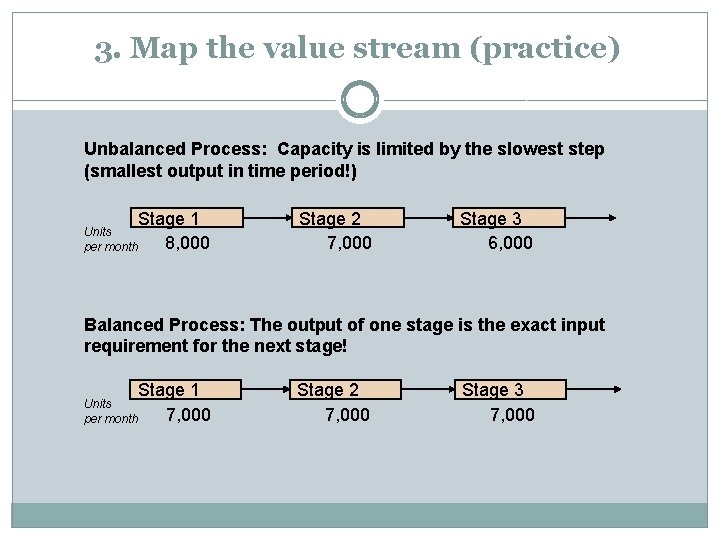 3. Map the value stream (practice)

Unbalanced Process: Capacity is limited by the slowest step (smallest output in time period!)

Stage 1
Stage 2
Stage 3

Units per month
8,000
7,000
6,000

Balanced Process: The output of one stage is the exact input requirement for the next stage!

Stage 1
Stage 2
Stage 3

Units per month
7,000
7,000
7,000